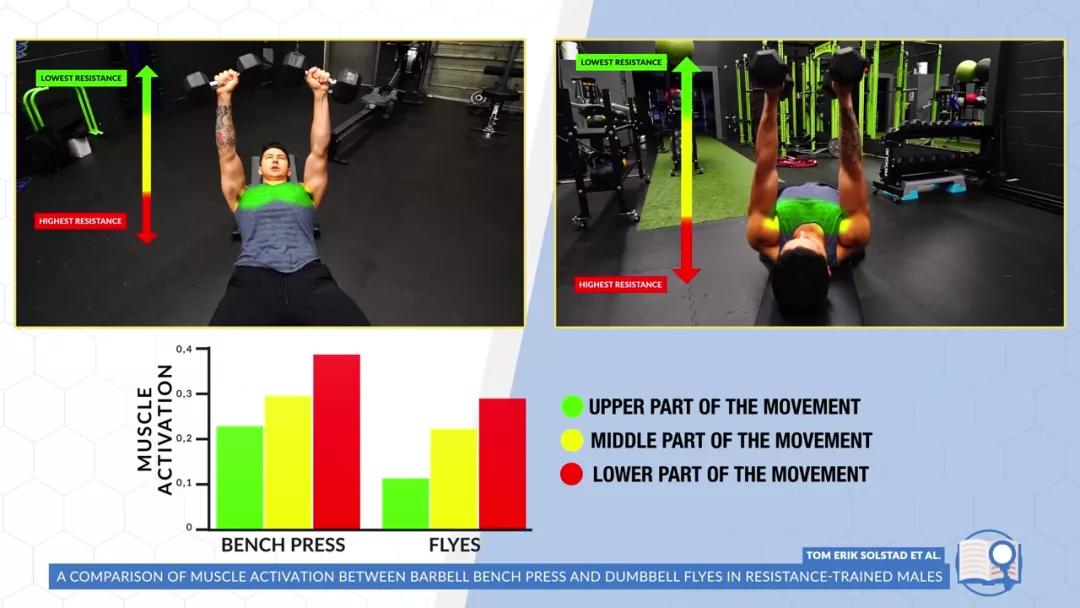 LOWEST RESISTANCE

HIGHEST RESISTANCE

LOWEST RESISTANCE

HIGHEST RESISTANCE

MUSCLE ACTIVATION

0,4
0,3
0,2
0,1
0

BENCH PRESS
FLYES

UPPER PART OF THE MOVEMENT
MIDDLE PART OF THE MOVEMENT
LOWER PART OF THE MOVEMENT

TOM ERIK SOLSTAD ET AL.

A COMPARISON OF MUSCLE ACTIVATION BETWEEN BARBELL BENCH PRESS AND DUMBBELL FLYES IN RESISTANCE-TRAINED MALES